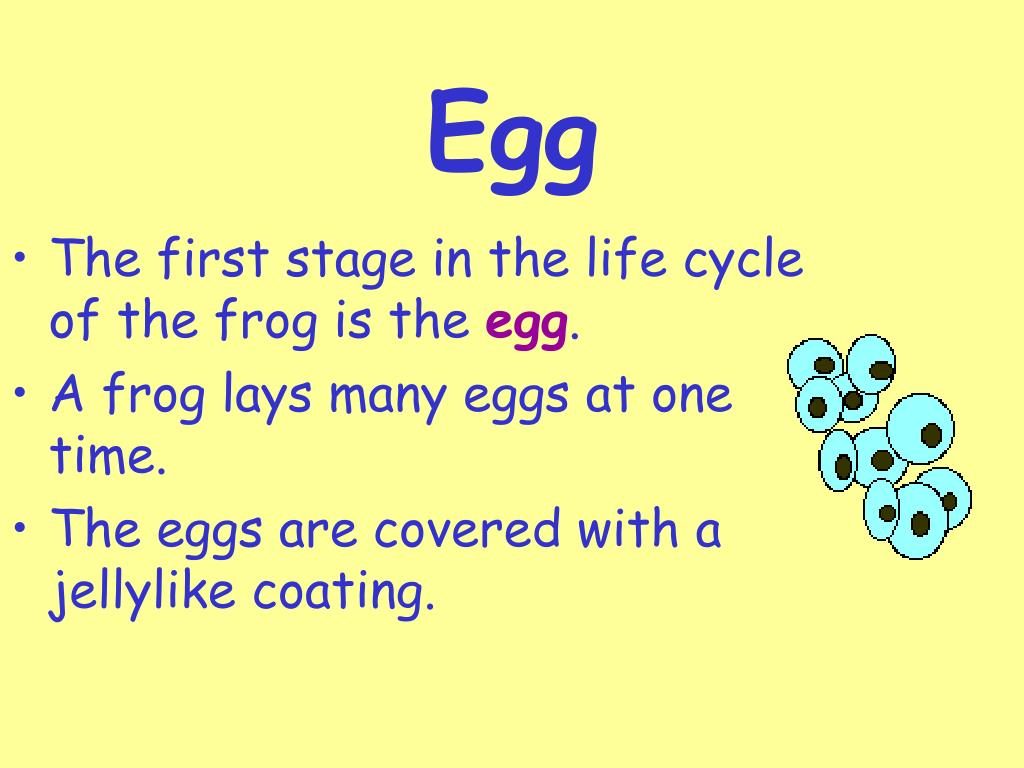 Egg

• The first stage in the life cycle of the frog is the egg.
• A frog lays many eggs at one time.
• The eggs are covered with a jellylike coating.